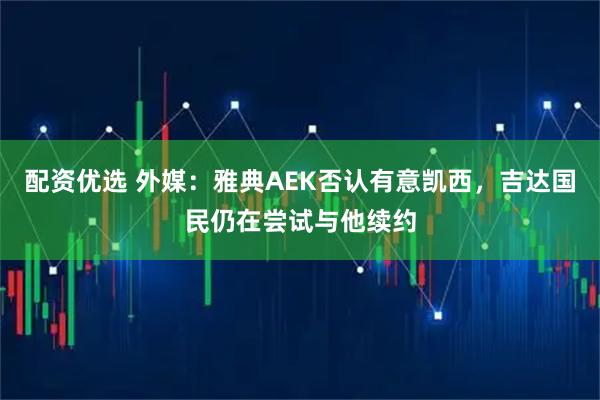 配资优选 外媒：雅典AEK否认有意凯西，吉达国民仍在尝试与他续约